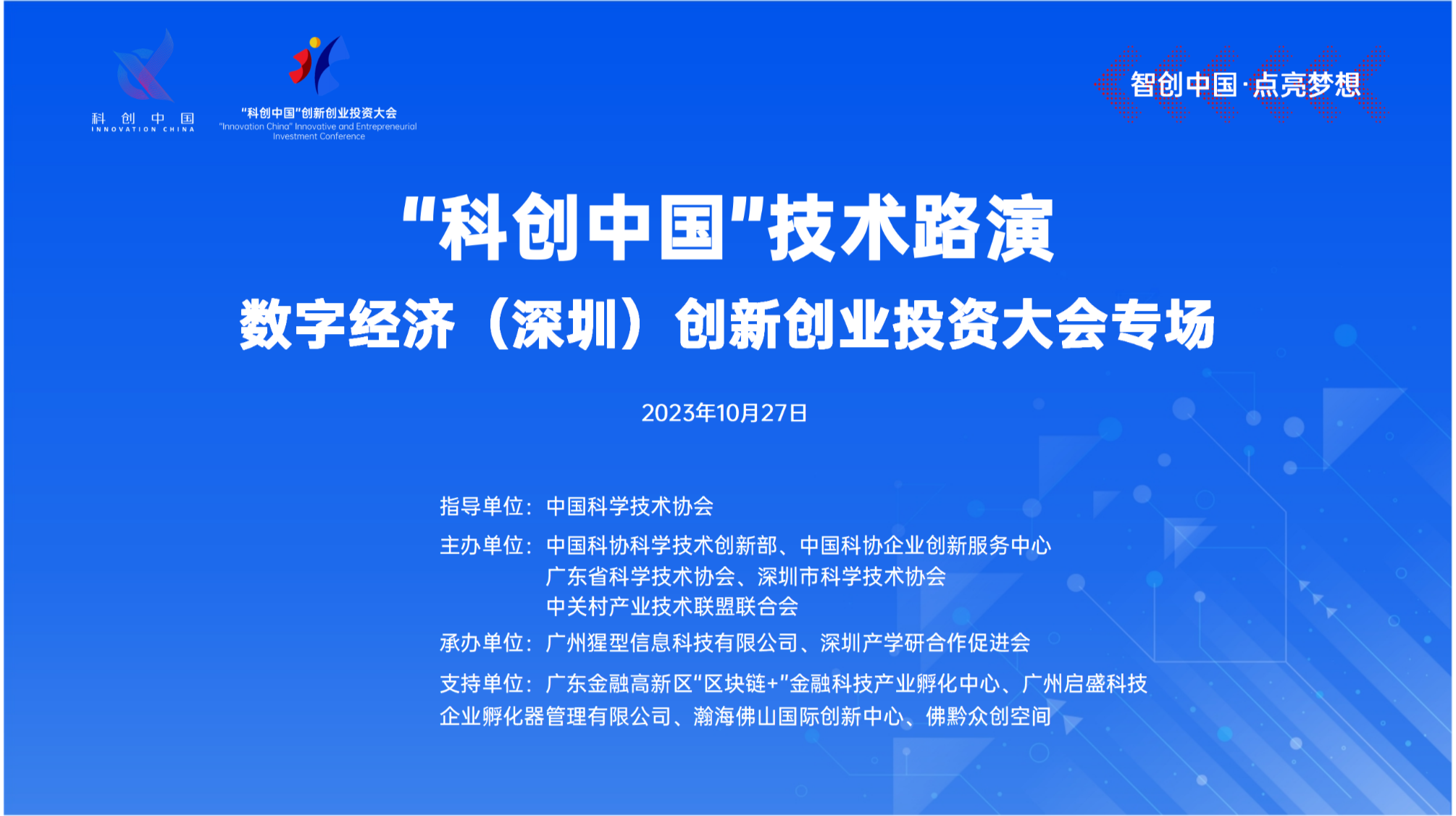 科 创 中 国
INNOVATION CHINA

"科创中国"创新创业投资大会
"Innovation China" Innovative and Entrepreneurial Investment Conference

智创中国·点亮梦想

"科创中国"技术路演

数字经济（深圳）创新创业投资大会专场

2023年10月27日

指导单位：中国科学技术协会

主办单位：中国科协科学技术创新部、中国科协企业创新服务中心
广东省科学技术协会、深圳市科学技术协会
中关村产业技术联盟联合会

承办单位：广州猩型信息科技有限公司、深圳产学研合作促进会

支持单位：广东金融高新区"区块链+"金融科技产业孵化中心、广州启盛科技企业孵化器管理有限公司、瀚海佛山国际创新中心、佛黔众创空间